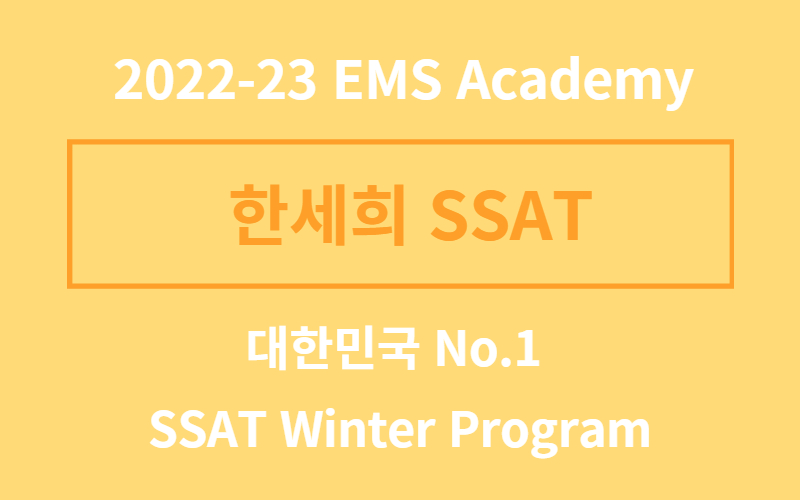 2022-23 EMS Academy

한세희 SSAT

대한민국 No.1

SSAT Winter Program